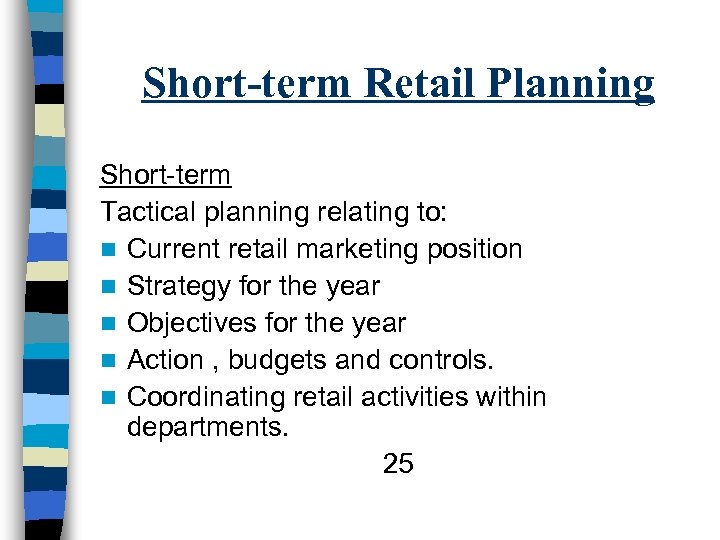 Short-term Retail Planning

Short-term

Tactical planning relating to:

- Current retail marketing position
- Strategy for the year
- Objectives for the year
- Action , budgets and controls.
- Coordinating retail activities within departments.

25